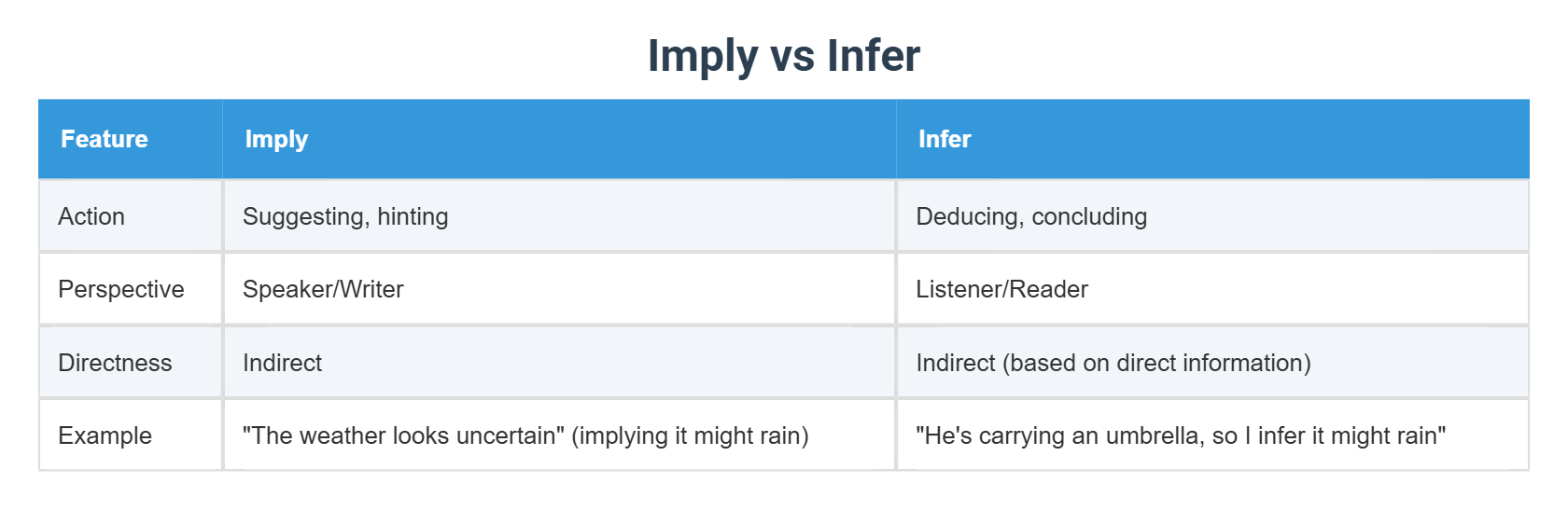 Imply vs Infer

| Feature | Imply | Infer |
|---|---|---|
| Action | Suggesting, hinting | Deducing, concluding |
| Perspective | Speaker/Writer | Listener/Reader |
| Directness | Indirect | Indirect (based on direct information) |
| Example | "The weather looks uncertain" (implying it might rain) | "He's carrying an umbrella, so I infer it might rain" |